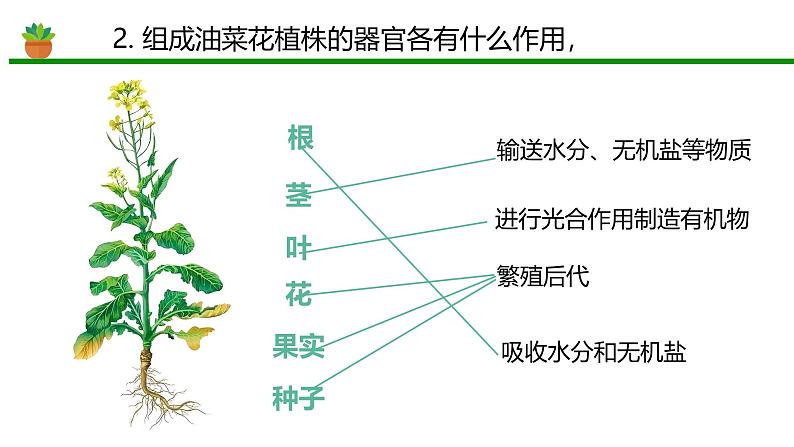 2. 组成油菜花植株的器官各有什么作用，

根
茎
叶
花
果实
种子

输送水分、无机盐等物质
进行光合作用制造有机物
繁殖后代
吸收水分和无机盐